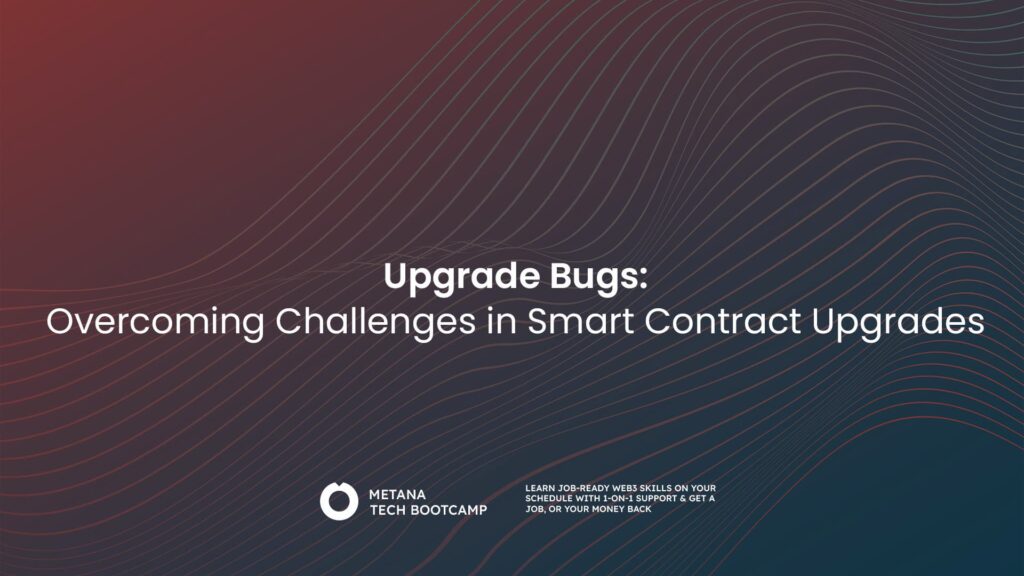 Upgrade Bugs:
Overcoming Challenges in Smart Contract Upgrades

METANA
TECH BOOTCAMP

LEARN JOB-READY WEB3 SKILLS ON YOUR SCHEDULE WITH 1-ON-1 SUPPORT & GET A JOB, OR YOUR MONEY BACK